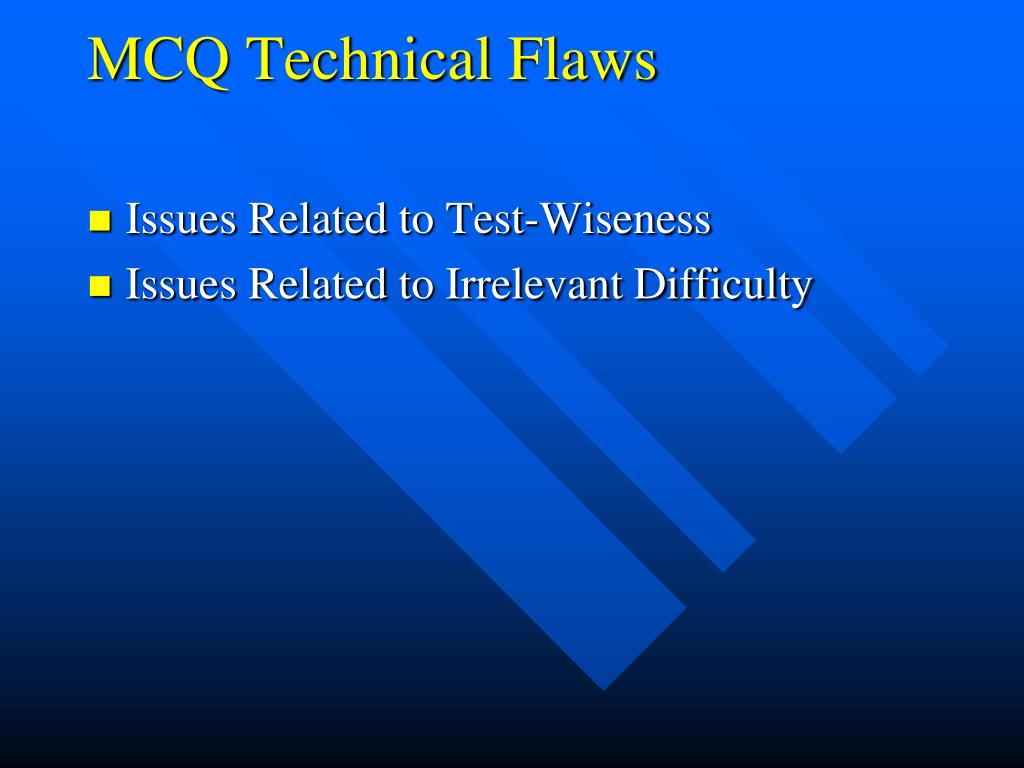 MCQ Technical Flaws

- Issues Related to Test-Wiseness
- Issues Related to Irrelevant Difficulty